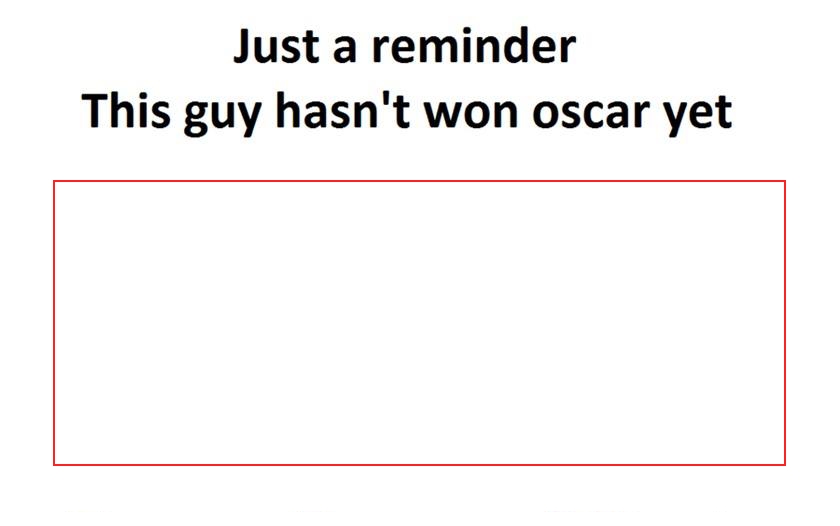 Just a reminder
This guy hasn't won oscar yet